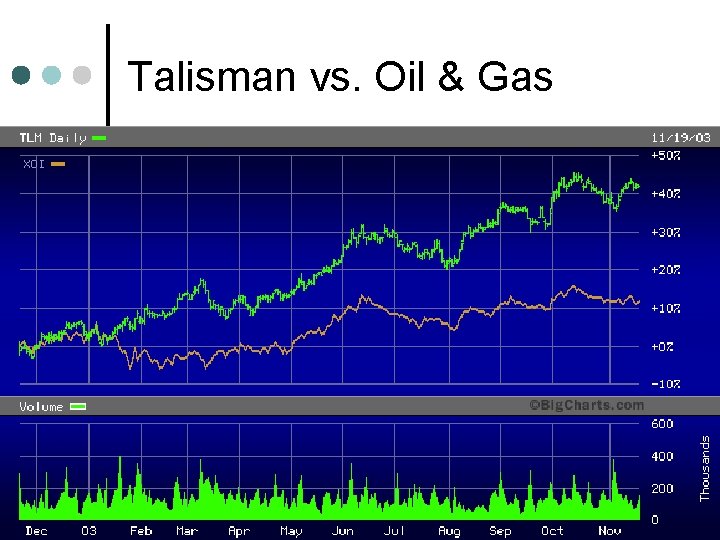 Talisman vs. Oil & Gas

TLM Daily
11/19/03
XOI
+50%
+40%
+30%
+20%
+10%
+0%
-10%

Volume
©BigCharts.com
600
400
200
0
Thousands

Dec 03 Feb Mar Apr May Jun Jul Aug Sep Oct Nov